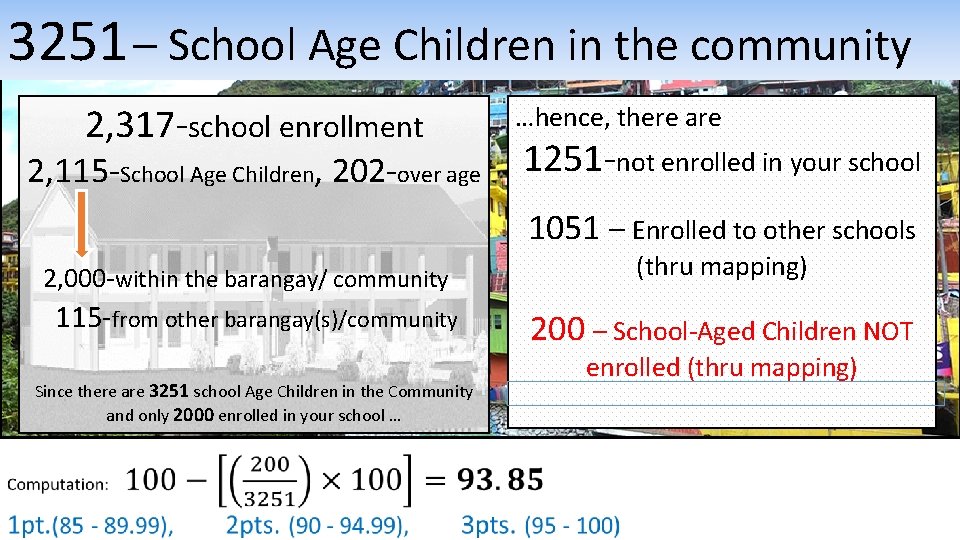 3251 – School Age Children in the community

2,317-school enrollment

2,115-School Age Children, 202-over age

2,000-within the barangay/ community

115-from other barangay(s)/community

Since there are 3251 school Age Children in the Community and only 2000 enrolled in your school …

…hence, there are

1251-not enrolled in your school

1051 – Enrolled to other schools (thru mapping)

200 – School-Aged Children NOT enrolled (thru mapping)

Computation: $100 - \left[\left(\frac{200}{3251}\right) \times 100\right] = \mathbf{93.85}$

1pt.(85 - 89.99), 2pts. (90 - 94.99), 3pts. (95 - 100)